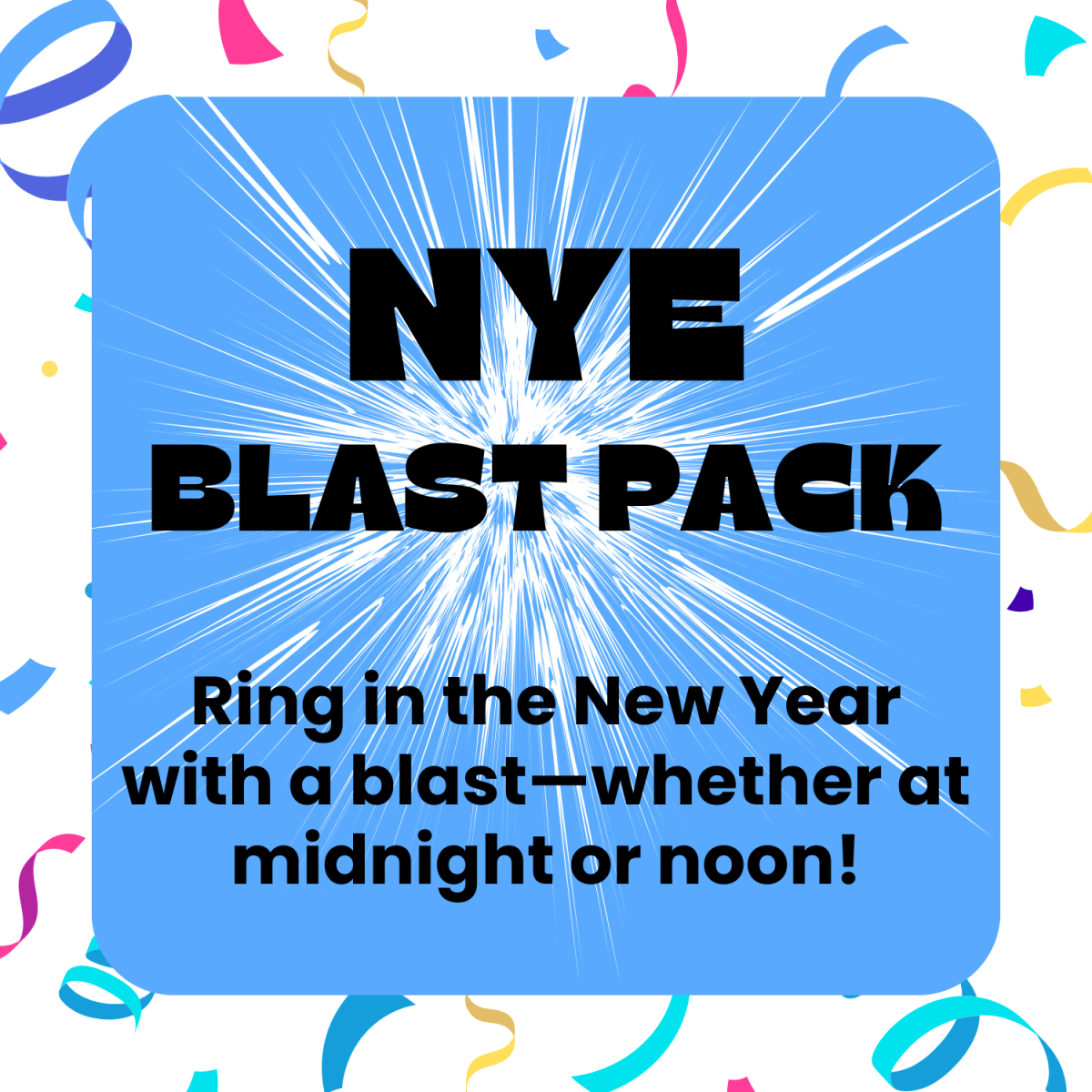 NYE
BLAST PACK

Ring in the New Year with a blast—whether at midnight or noon!